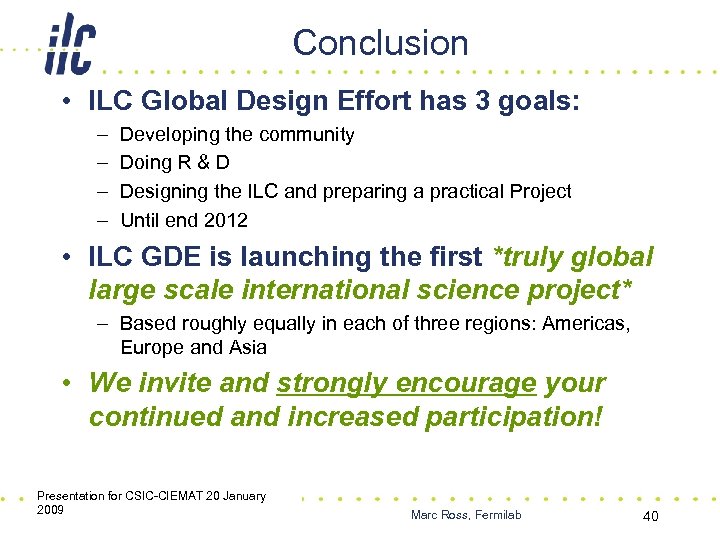 ilc

Conclusion

• ILC Global Design Effort has 3 goals:
– Developing the community
– Doing R & D
– Designing the ILC and preparing a practical Project
– Until end 2012

• ILC GDE is launching the first *truly global large scale international science project*
– Based roughly equally in each of three regions: Americas, Europe and Asia

• We invite and strongly encourage your continued and increased participation!

Presentation for CSIC-CIEMAT 20 January 2009

Marc Ross, Fermilab

40